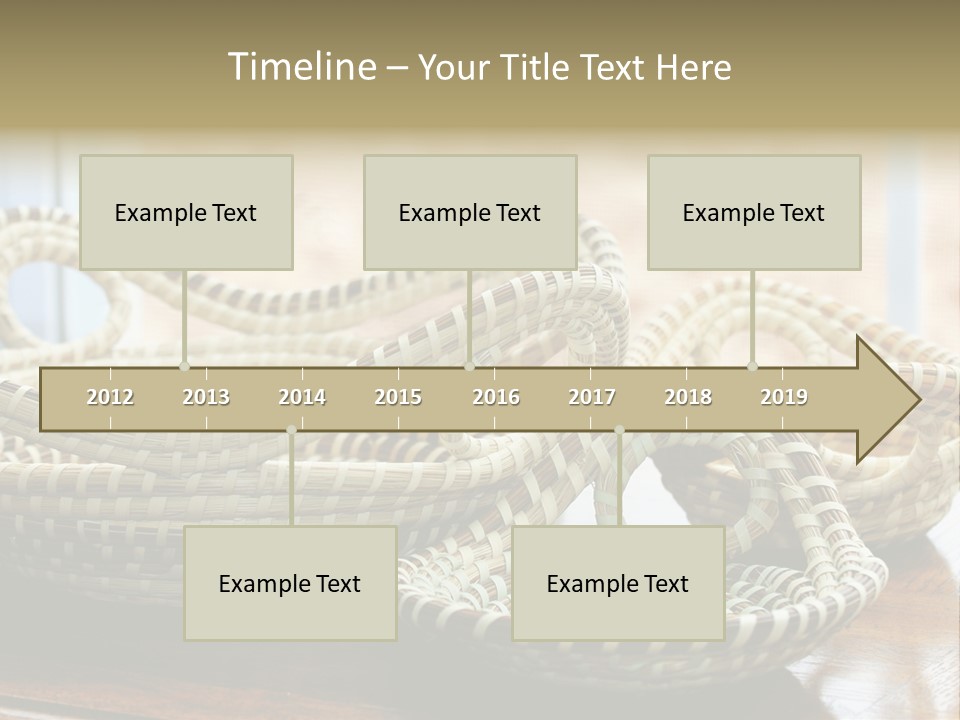 Timeline – Your Title Text Here

Example Text

Example Text

Example Text

2012 2013 2014 2015 2016 2017 2018 2019

Example Text

Example Text